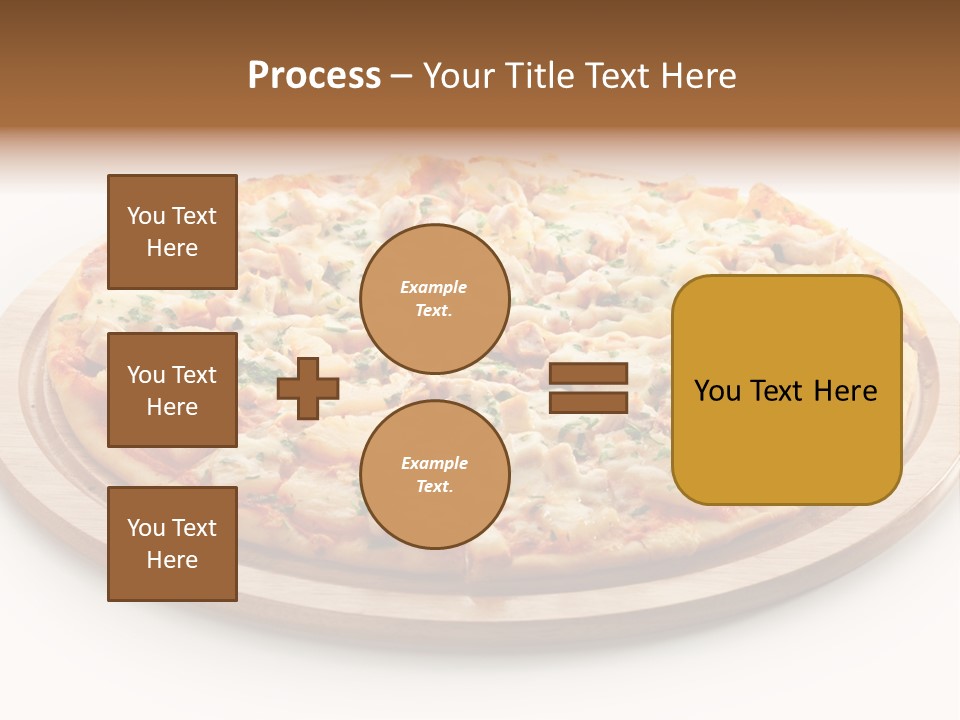 Process – Your Title Text Here

You Text Here

You Text Here

You Text Here

Example Text.

Example Text.

You Text Here